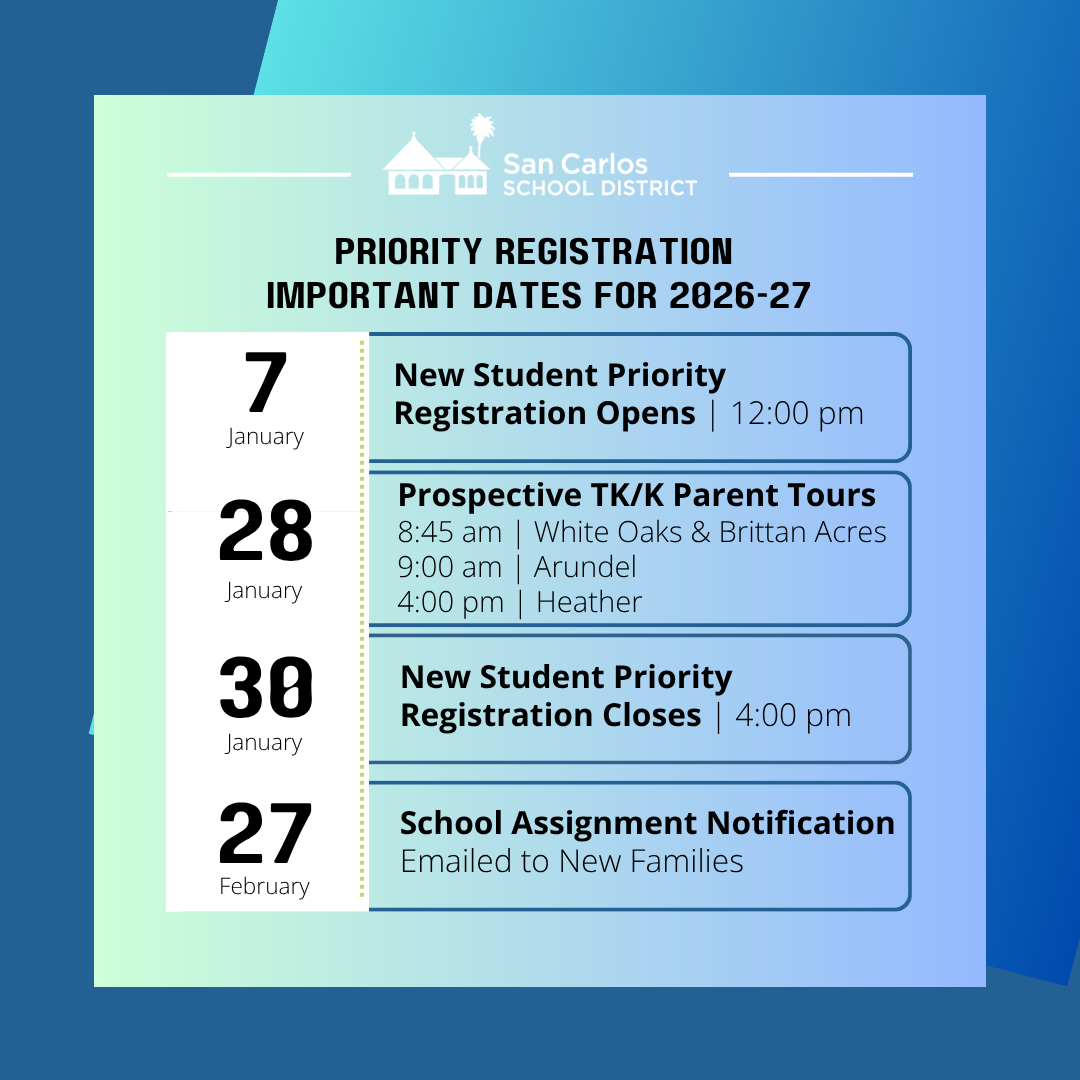 San Carlos
SCHOOL DISTRICT

PRIORITY REGISTRATION
IMPORTANT DATES FOR 2026-27

7
January

New Student Priority Registration Opens | 12:00 pm

28
January

Prospective TK/K Parent Tours
8:45 am | White Oaks & Brittan Acres
9:00 am | Arundel
4:00 pm | Heather

30
January

New Student Priority Registration Closes | 4:00 pm

27
February

School Assignment Notification
Emailed to New Families